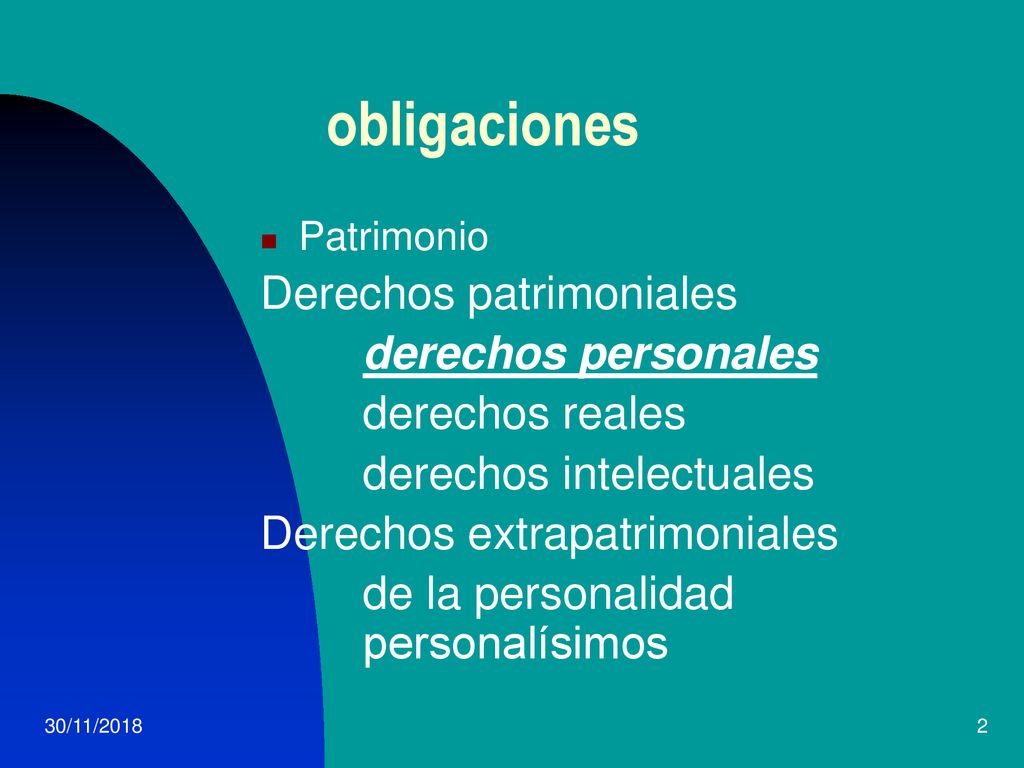 obligaciones

Patrimonio

Derechos patrimoniales

derechos personales

derechos reales

derechos intelectuales

Derechos extrapatrimoniales

de la personalidad
personalísimos

30/11/2018

2